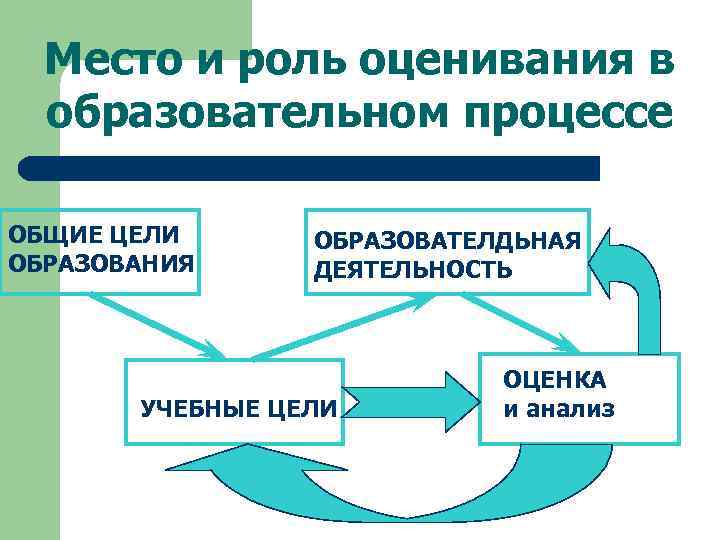 Место и роль оценивания в образовательном процессе

ОБЩИЕ ЦЕЛИ ОБРАЗОВАНИЯ

ОБРАЗОВАТЕЛДЬНАЯ ДЕЯТЕЛЬНОСТЬ

УЧЕБНЫЕ ЦЕЛИ

ОЦЕНКА и анализ